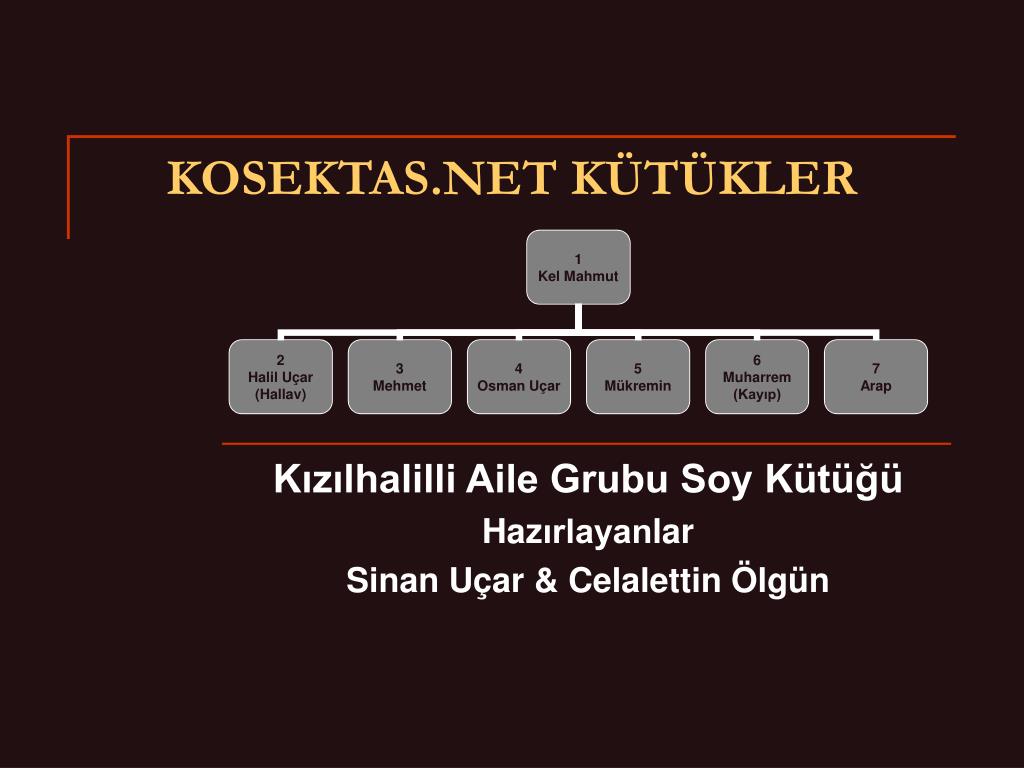 KOSEKTAS.NET KÜTÜKLER

1
Kel Mahmut

2
Halil Uçar
(Hallav)

3
Mehmet

4
Osman Uçar

5
Mükremin

6
Muharrem
(Kayıp)

7
Arap

Kızılhalilli Aile Grubu Soy Kütüğü

Hazırlayanlar

Sinan Uçar & Celalettin Ölgün